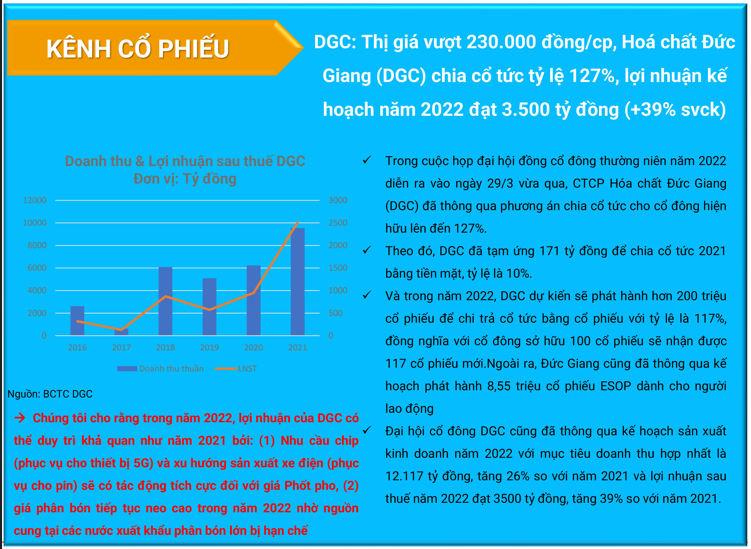 KÊNH CỔ PHIẾU

DGC: Thị giá vượt 230.000 đồng/cp, Hoá chất Đức Giang (DGC) chia cổ tức tỷ lệ 127%, lợi nhuận kế hoạch năm 2022 đạt 3.500 tỷ đồng (+39% svck)

Doanh thu & Lợi nhuận sau thuế DGC
Đơn vị: Tỷ đồng

12000
10000
8000
6000
4000
2000
0

3000
2500
2000
1500
1000
500
0

2016 2017 2018 2019 2020 2021

Doanh thu thuần LNST

Nguồn: BCTC DGC

→ Chúng tôi cho rằng trong năm 2022, lợi nhuận của DGC có thể duy trì khả quan như năm 2021 bởi: (1) Nhu cầu chip (phục vụ cho thiết bị 5G) và xu hướng sản xuất xe điện (phục vụ cho pin) sẽ có tác động tích cực đối với giá Phốt pho, (2) giá phân bón tiếp tục neo cao trong năm 2022 nhờ nguồn cung tại các nước xuất khẩu phân bón lớn bị hạn chế

✓ Trong cuộc họp đại hội đồng cổ đông thường niên năm 2022 diễn ra vào ngày 29/3 vừa qua, CTCP Hóa chất Đức Giang (DGC) đã thông qua phương án chia cổ tức cho cổ đông hiện hữu lên đến 127%.

✓ Theo đó, DGC đã tạm ứng 171 tỷ đồng để chia cổ tức 2021 bằng tiền mặt, tỷ lệ là 10%.

✓ Và trong năm 2022, DGC dự kiến sẽ phát hành hơn 200 triệu cổ phiếu để chi trả cổ tức bằng cổ phiếu với tỷ lệ là 117%, đồng nghĩa với cổ đông sở hữu 100 cổ phiếu sẽ nhận được 117 cổ phiếu mới.Ngoài ra, Đức Giang cũng đã thông qua kế hoạch phát hành 8,55 triệu cổ phiếu ESOP dành cho người lao động

✓ Đại hội cổ đông DGC cũng đã thông qua kế hoạch sản xuất kinh doanh năm 2022 với mục tiêu doanh thu hợp nhất là 12.117 tỷ đồng, tăng 26% so với năm 2021 và lợi nhuận sau thuế năm 2022 đạt 3500 tỷ đồng, tăng 39% so với năm 2021.